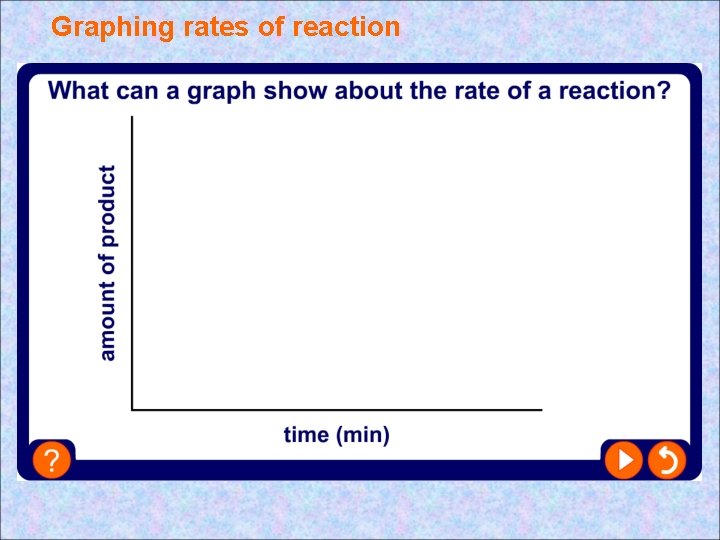 Graphing rates of reaction

What can a graph show about the rate of a reaction?

amount of product

time (min)

?